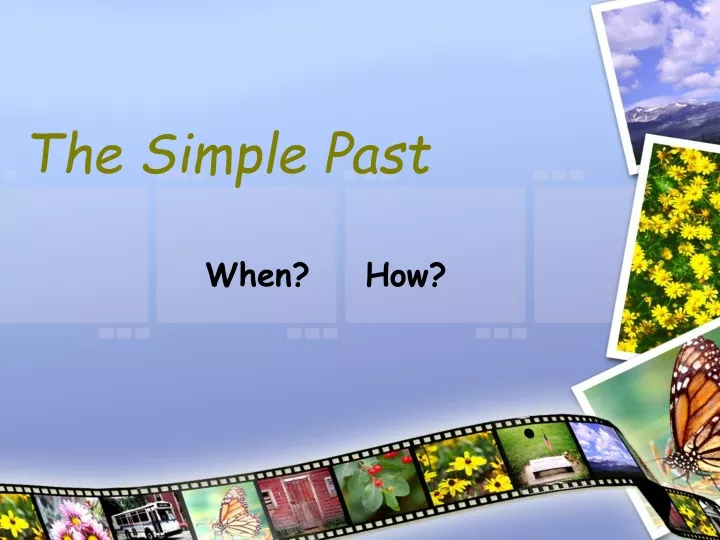 The Simple Past

When? How?